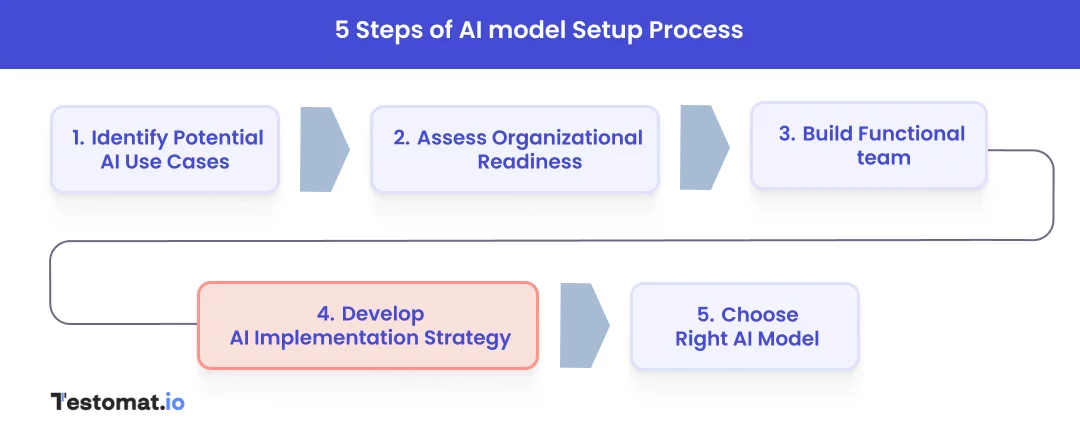 5 Steps of AI model Setup Process

1. Identify Potential AI Use Cases

2. Assess Organizational Readiness

3. Build Functional team

4. Develop AI Implementation Strategy

5. Choose Right AI Model

Testomat.io